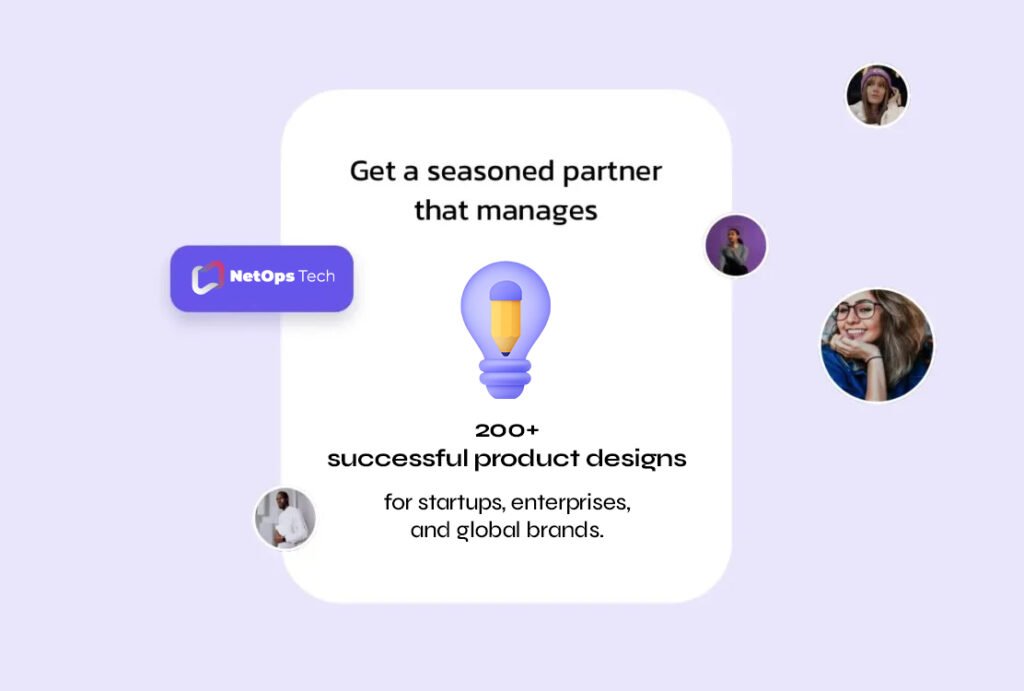 Get a seasoned partner that manages

NetOps Tech

200+
successful product designs

for startups, enterprises, and global brands.